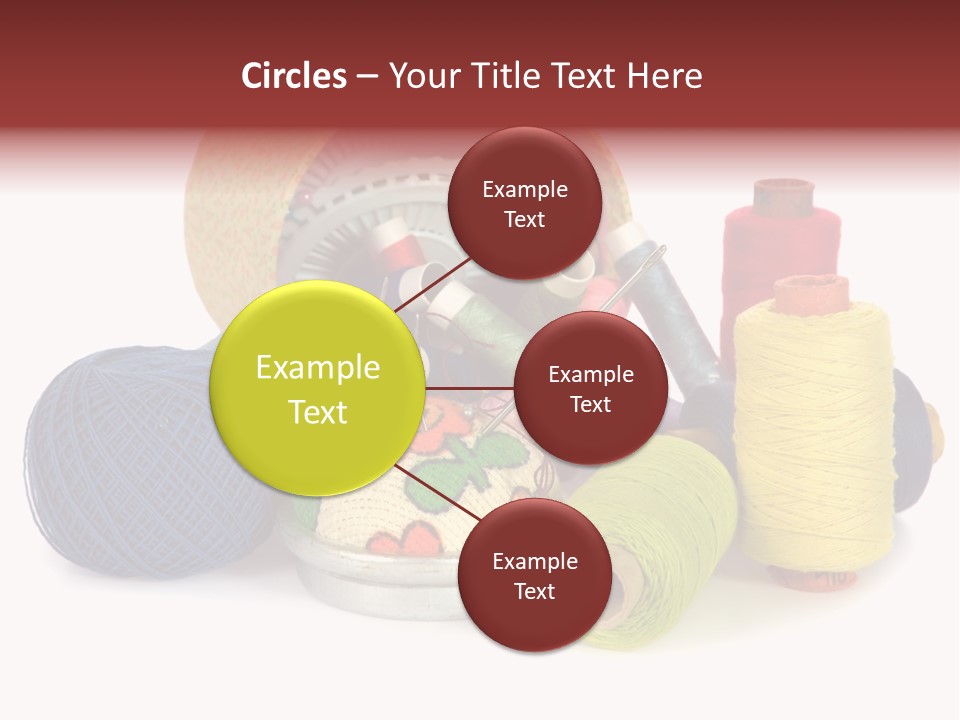 Circles – Your Title Text Here

Example Text

Example Text

Example Text

Example Text